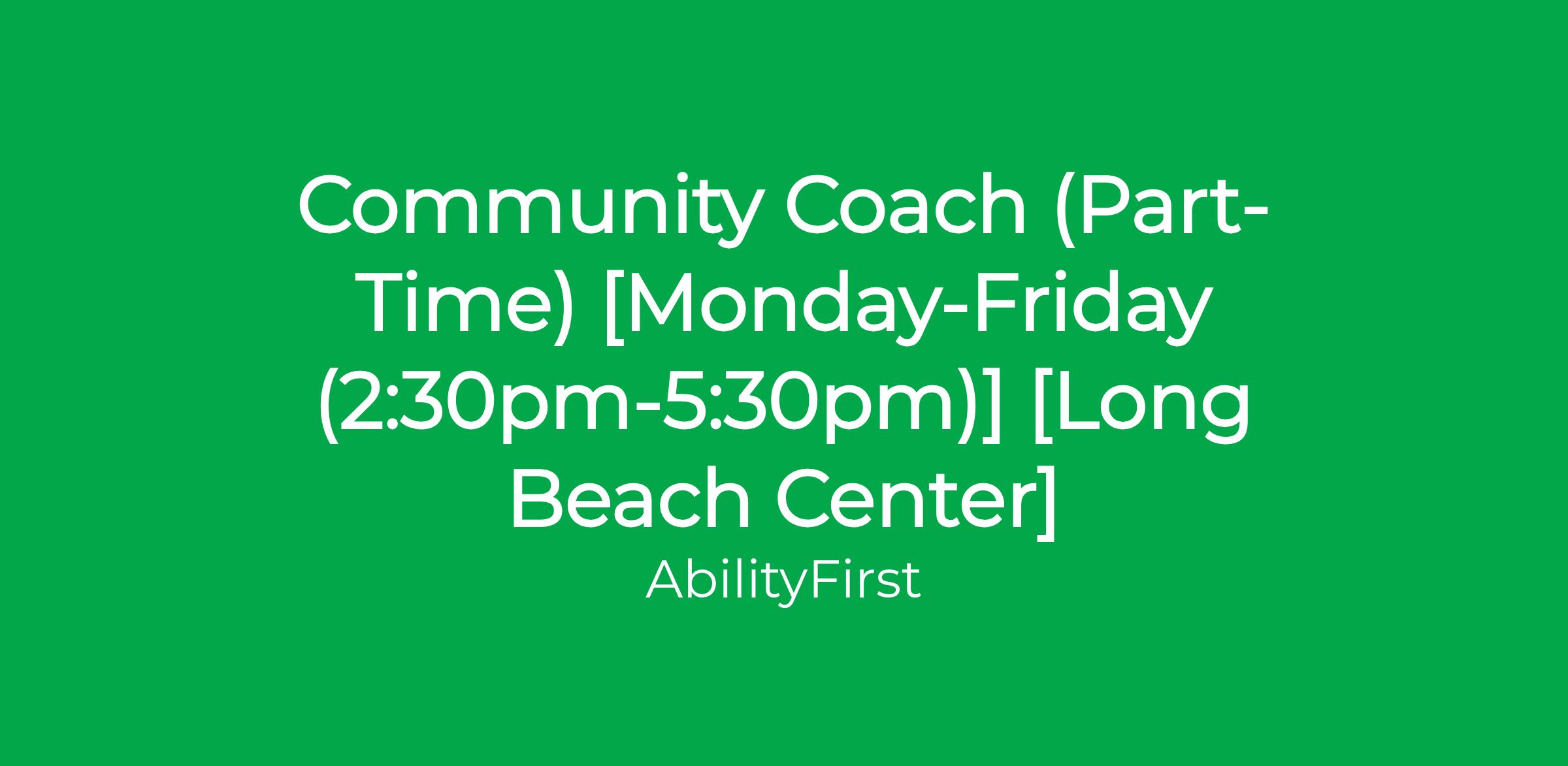 Community Coach (Part-Time) [Monday-Friday (2:30pm-5:30pm)] [Long Beach Center]

AbilityFirst